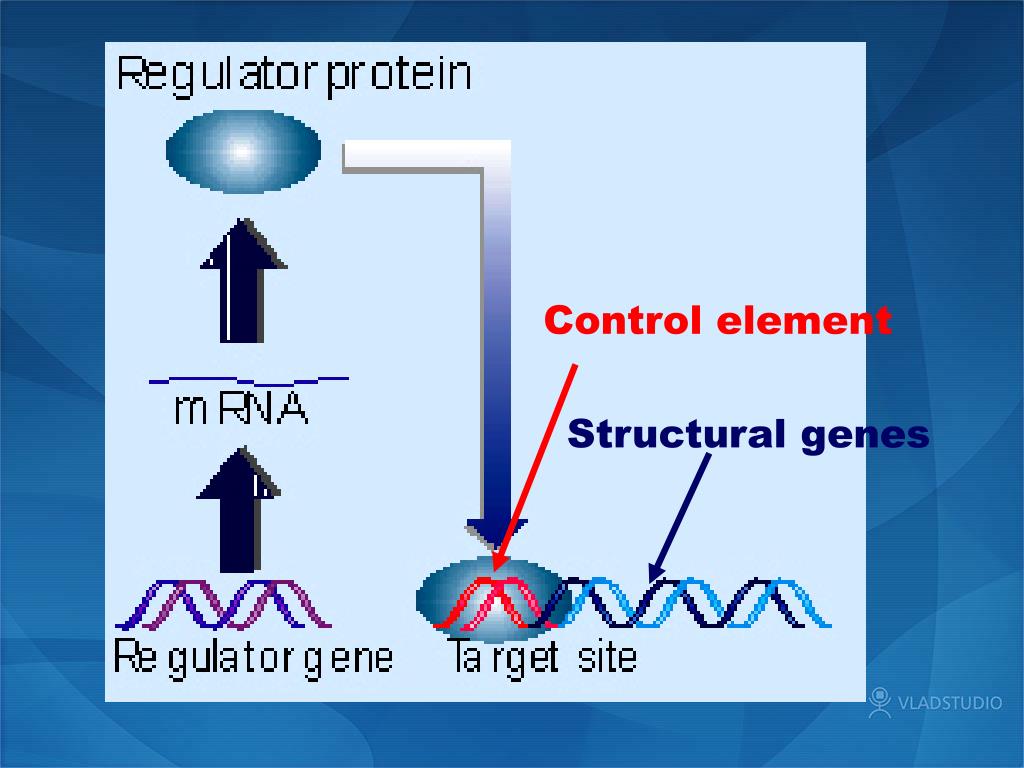 Regulator protein

Control element

mRNA

Structural genes

Regulator gene

Target site

VLADSTUDIO